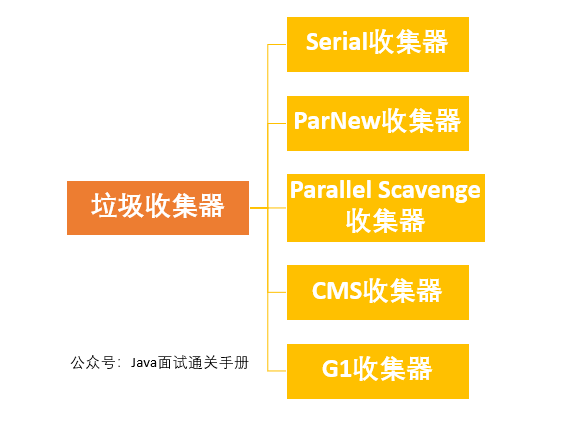 垃圾收集器

Serial收集器

ParNew收集器

Parallel Scavenge 收集器

CMS收集器

G1收集器

公众号：Java面试通关手册